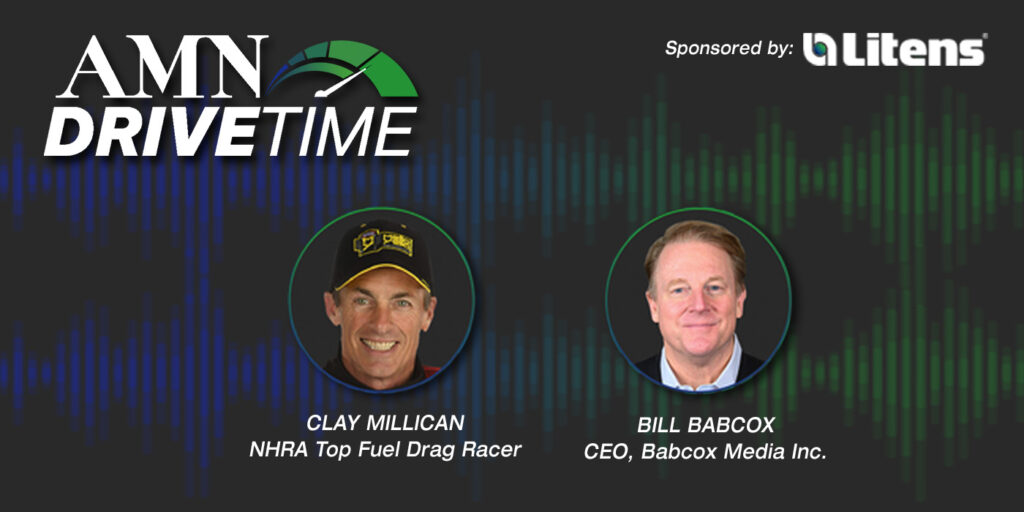 AMN
DRIVETIME

Sponsored by: Litens

CLAY MILLICAN
NHRA Top Fuel Drag Racer

BILL BABCOX
CEO, Babcox Media Inc.